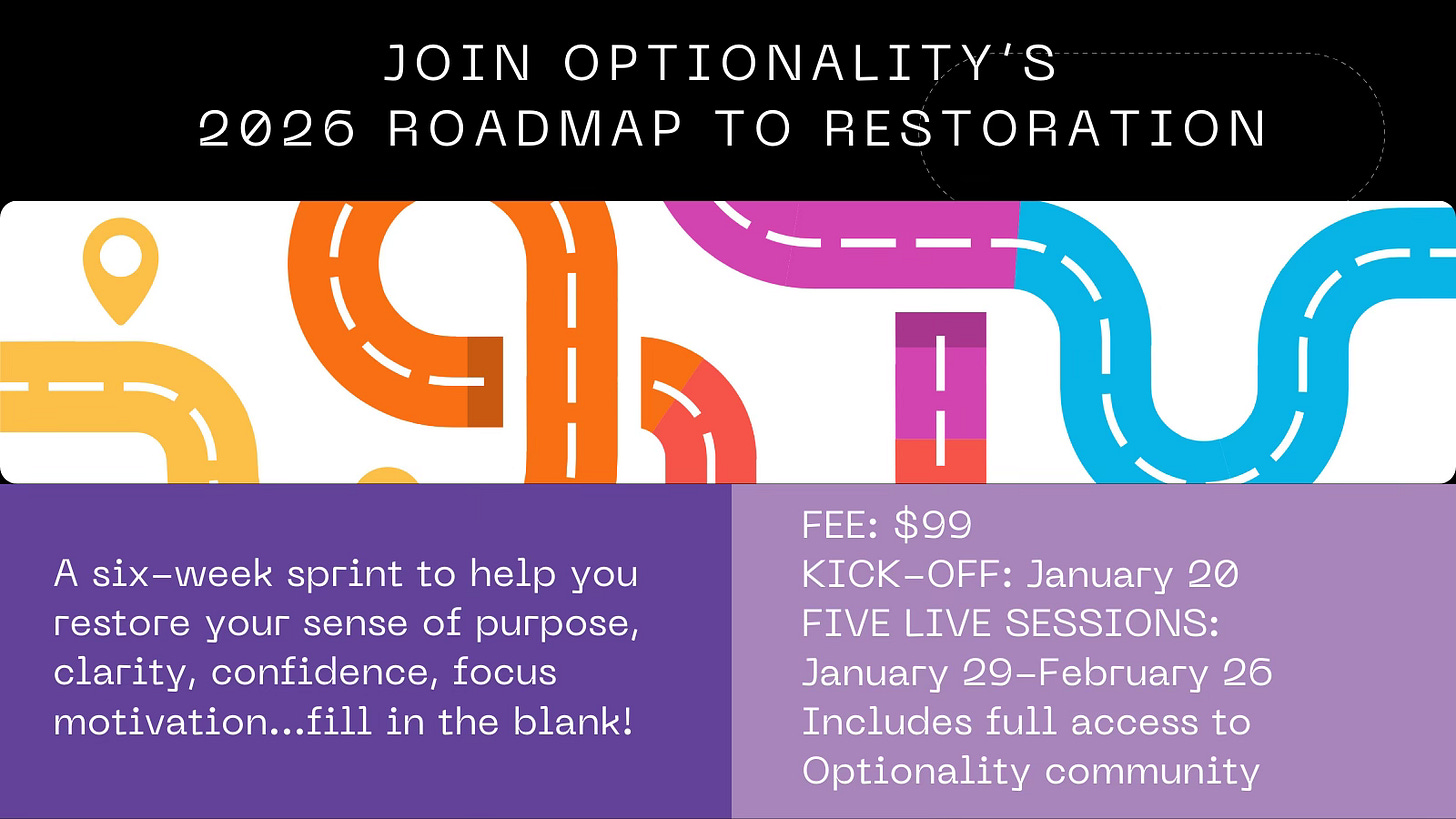 JOIN OPTIONALITY'S
2026 ROADMAP TO RESTORATION

A six-week sprint to help you restore your sense of purpose, clarity, confidence, focus motivation...fill in the blank!

FEE: $99
KICK-OFF: January 20
FIVE LIVE SESSIONS: January 29-February 26
Includes full access to Optionality community